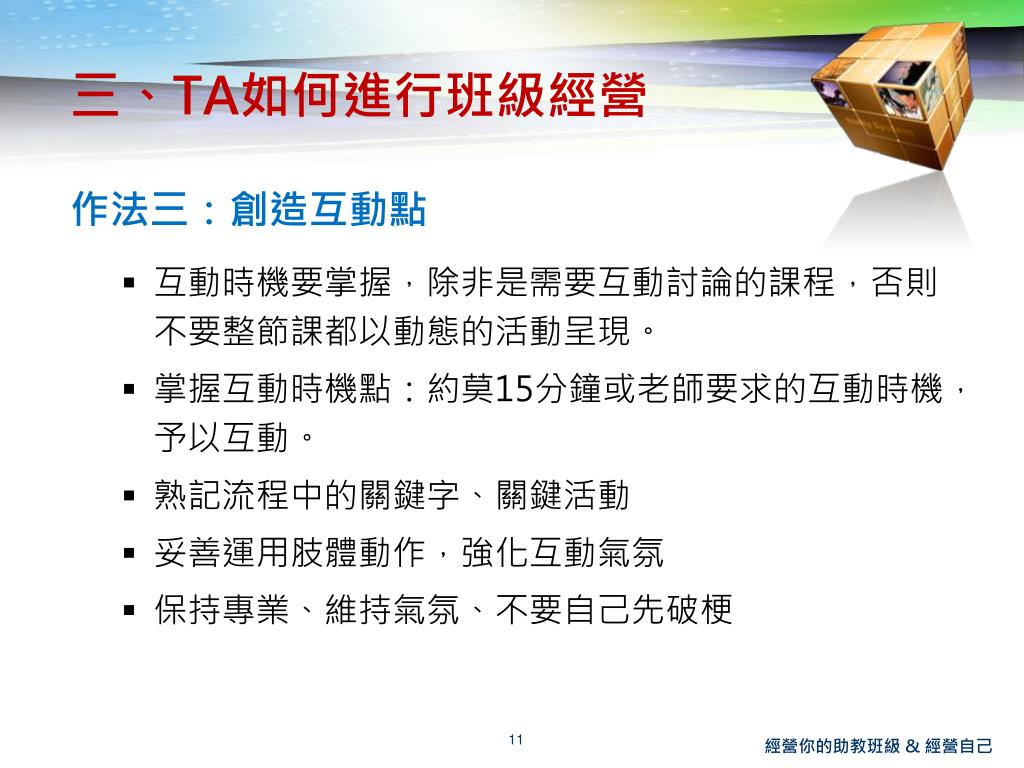 三、TA如何進行班級經營

作法三：創造互動點

▪ 互動時機要掌握，除非是需要互動討論的課程，否則不要整節課都以動態的活動呈現。

▪ 掌握互動時機點：約莫15分鐘或老師要求的互動時機，予以互動。

▪ 熟記流程中的關鍵字、關鍵活動

▪ 妥善運用肢體動作，強化互動氣氛

▪ 保持專業、維持氣氛、不要自己先破梗

11

經營你的助教班級 & 經營自己